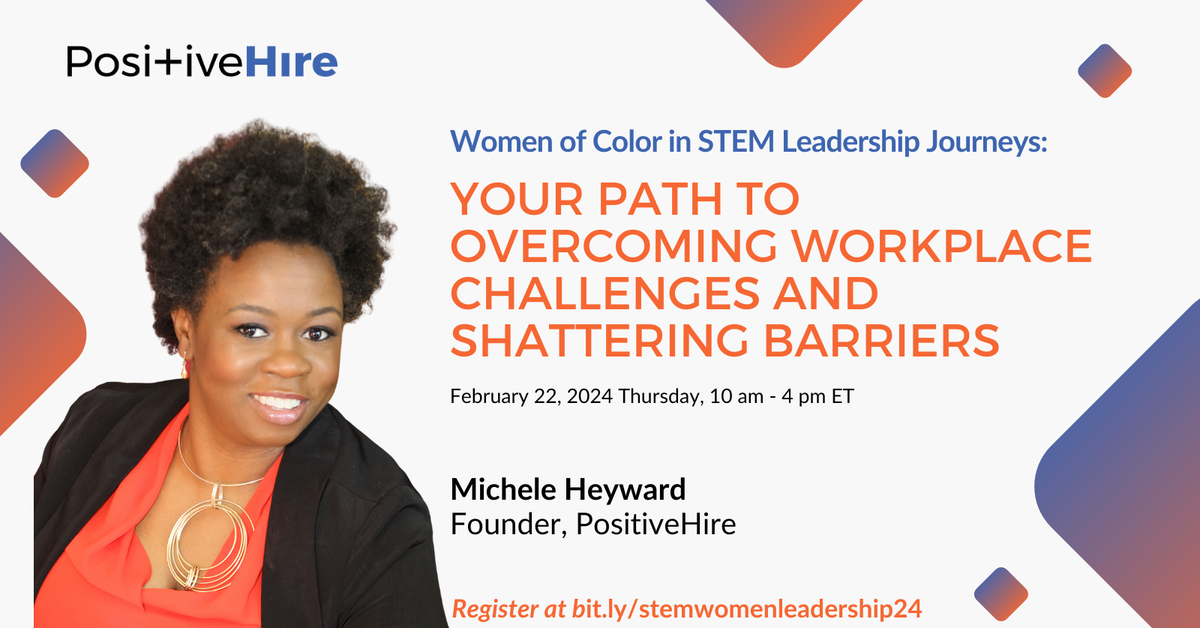 PositiveHire

Women of Color in STEM Leadership Journeys:

YOUR PATH TO OVERCOMING WORKPLACE CHALLENGES AND SHATTERING BARRIERS

February 22, 2024 Thursday, 10 am - 4 pm ET

Michele Heyward
Founder, PositiveHire

Register at bit.ly/stemwomenleadership24